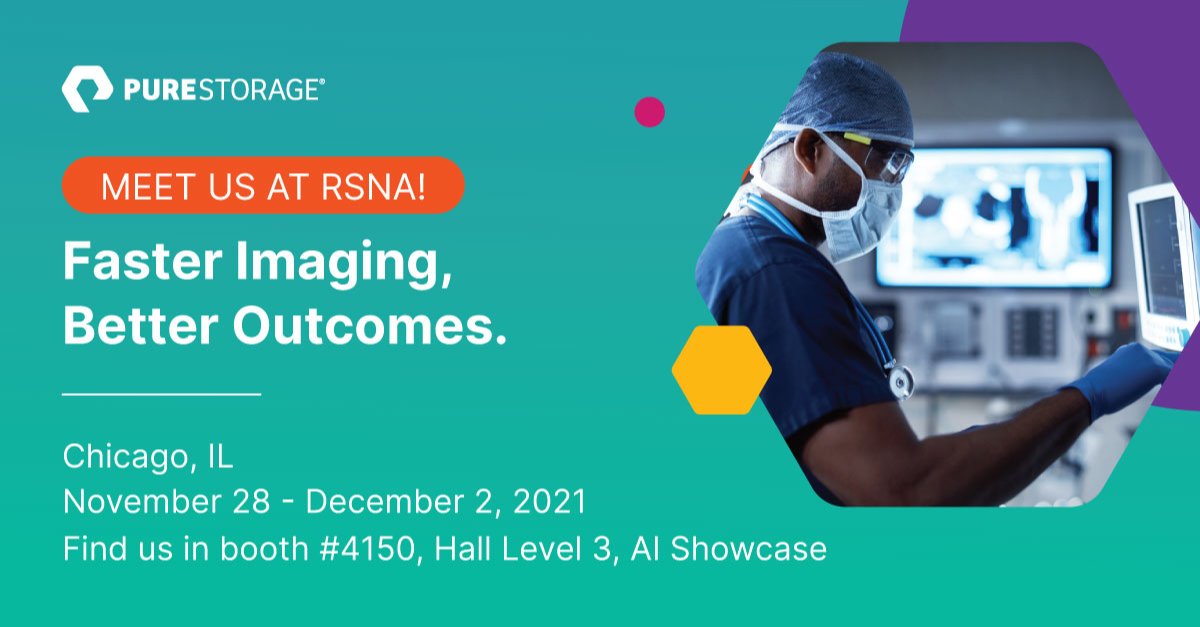 PURESTORAGE®

MEET US AT RSNA!

Faster Imaging, Better Outcomes.

Chicago, IL
November 28 - December 2, 2021
Find us in booth #4150, Hall Level 3, AI Showcase